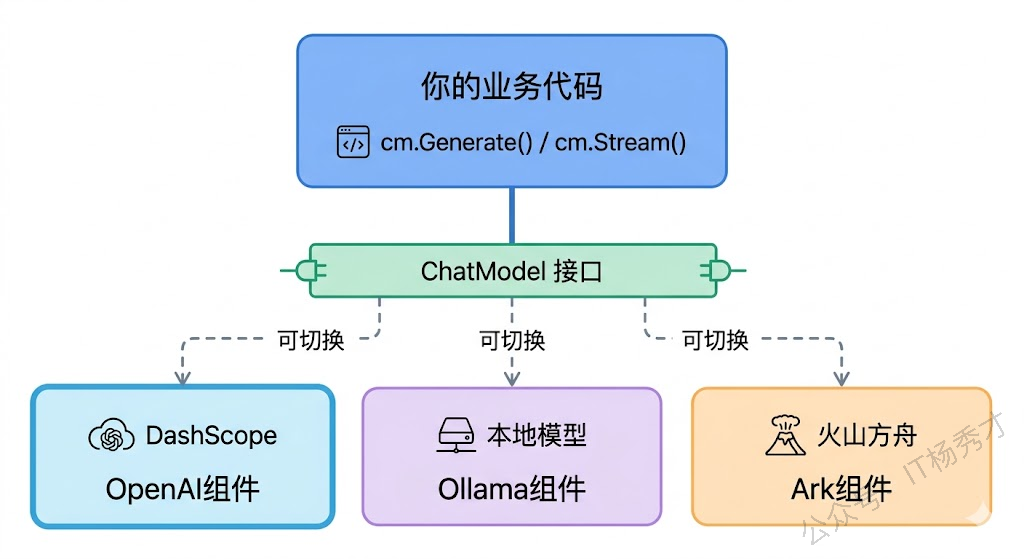 你的业务代码

cm.Generate() / cm.Stream()

ChatModel 接口

可切换

可切换

可切换

DashScope

OpenAI组件

本地模型

Ollama组件

火山方舟

Ark组件

公众号 · IT杨秀才